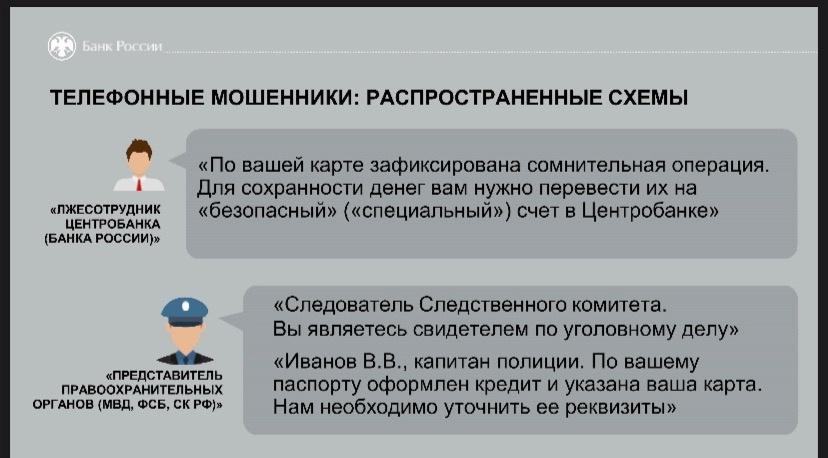 Банк России

ТЕЛЕФОННЫЕ МОШЕННИКИ: РАСПРОСТРАНЕННЫЕ СХЕМЫ

«ЛЖЕСОТРУДНИК ЦЕНТРОБАНКА (БАНКА РОССИИ)»

«По вашей карте зафиксирована сомнительная операция. Для сохранности денег вам нужно перевести их на «безопасный» («специальный») счет в Центробанке»

«ПРЕДСТАВИТЕЛЬ ПРАВООХРАНИТЕЛЬНЫХ ОРГАНОВ (МВД, ФСБ, СК РФ)»

«Следователь Следственного комитета. Вы являетесь свидетелем по уголовному делу»

«Иванов В.В., капитан полиции. По вашему паспорту оформлен кредит и указана ваша карта. Нам необходимо уточнить ее реквизиты»